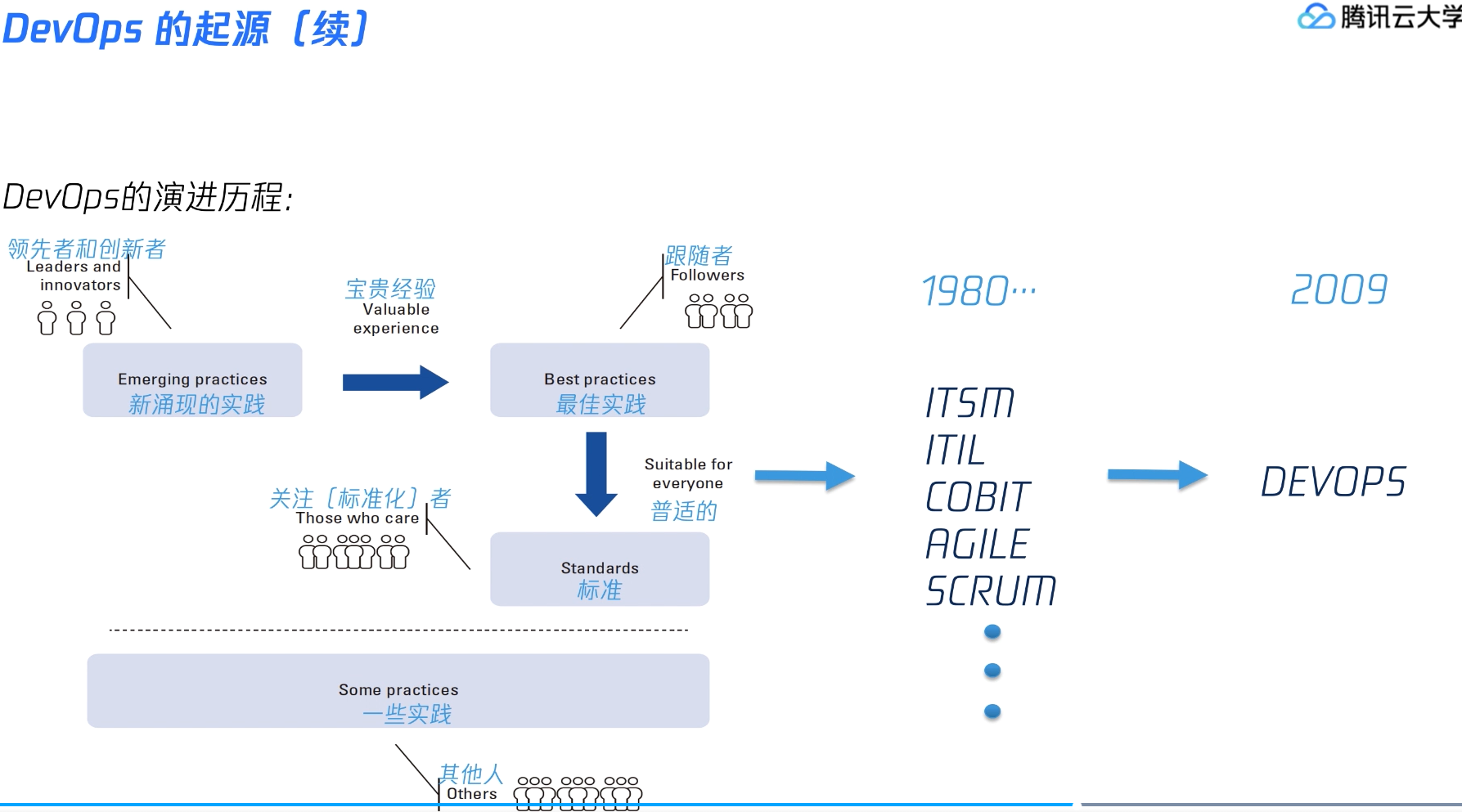 DevOps 的起源（续）

腾讯云大学

DevOps的演进历程:

领先者和创新者
Leaders and innovators

宝贵经验
Valuable experience

跟随者
Followers

Emerging practices
新涌现的实践

Best practices
最佳实践

Suitable for everyone
普适的

关注（标准化）者
Those who care

Standards
标准

Some practices
一些实践

其他人
Others

1980…

ITSM
ITIL
COBIT
AGILE
SCRUM

2009

DEVOPS